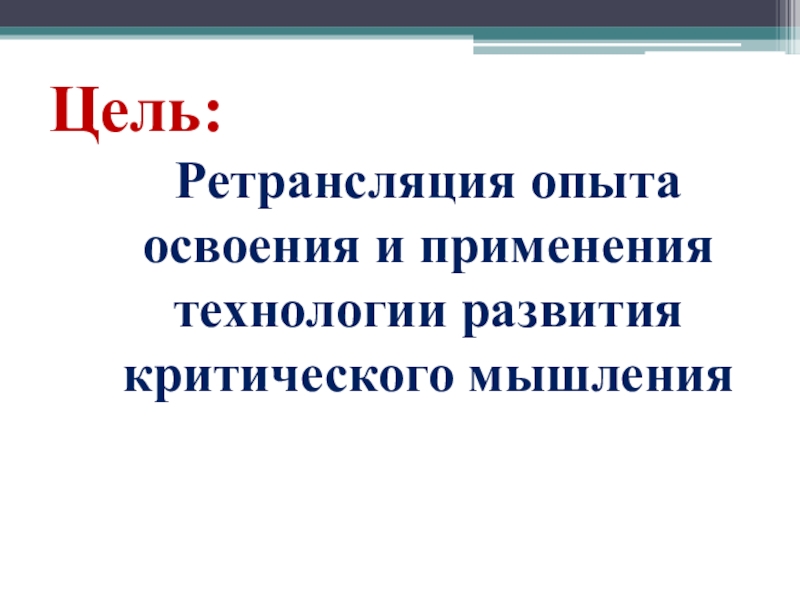 Цель:

Ретрансляция опыта освоения и применения технологии развития критического мышления